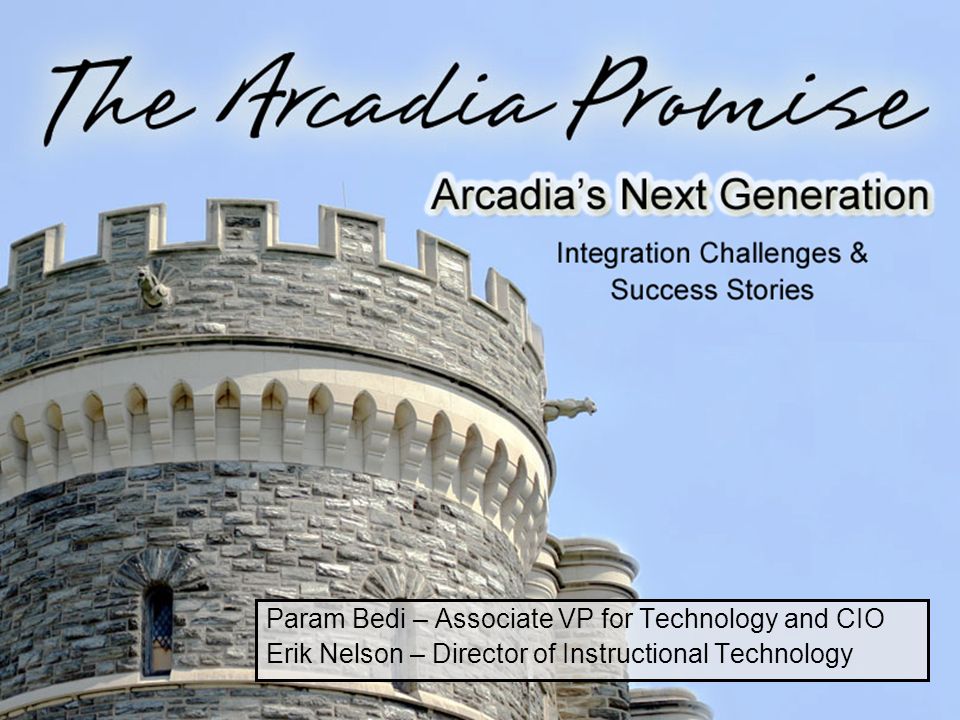 The Arcadia Promise

Arcadia's Next Generation

Integration Challenges & Success Stories

Param Bedi – Associate VP for Technology and CIO
Erik Nelson – Director of Instructional Technology